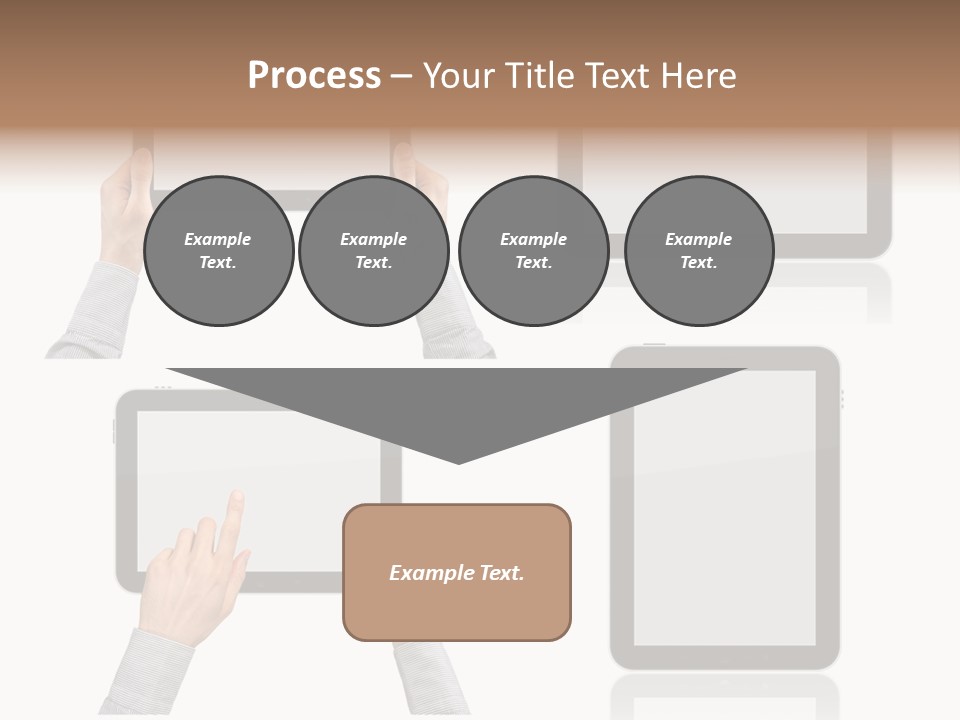 Process – Your Title Text Here

Example Text.

Example Text.

Example Text.

Example Text.

Example Text.